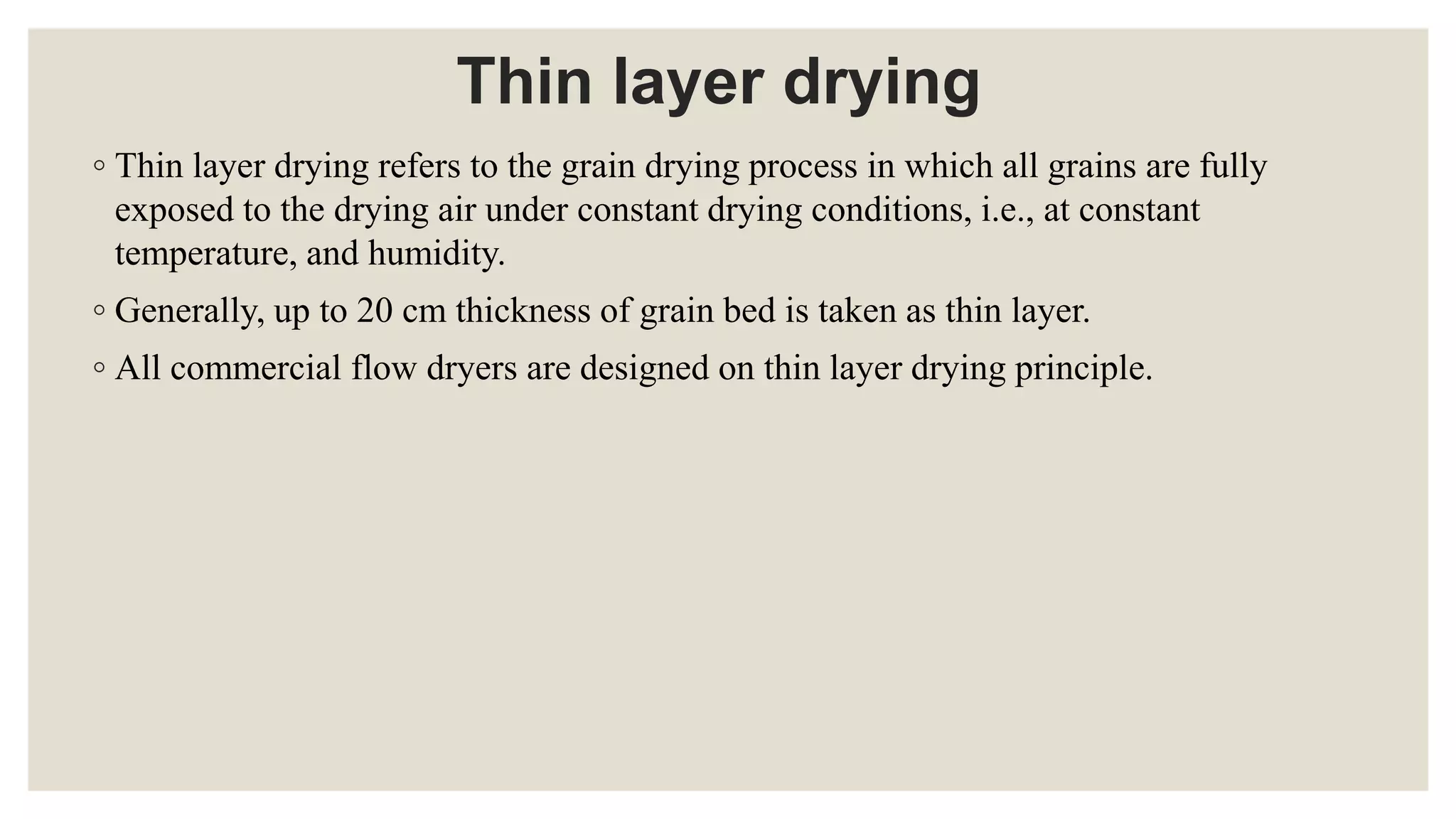 Thin layer drying

◦ Thin layer drying refers to the grain drying process in which all grains are fully exposed to the drying air under constant drying conditions, i.e., at constant temperature, and humidity.

◦ Generally, up to 20 cm thickness of grain bed is taken as thin layer.

◦ All commercial flow dryers are designed on thin layer drying principle.